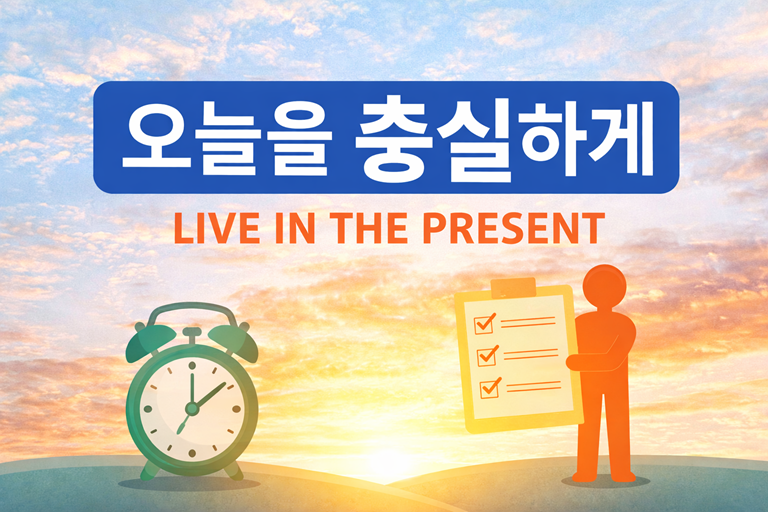 오늘을 충실하게

LIVE IN THE PRESENT